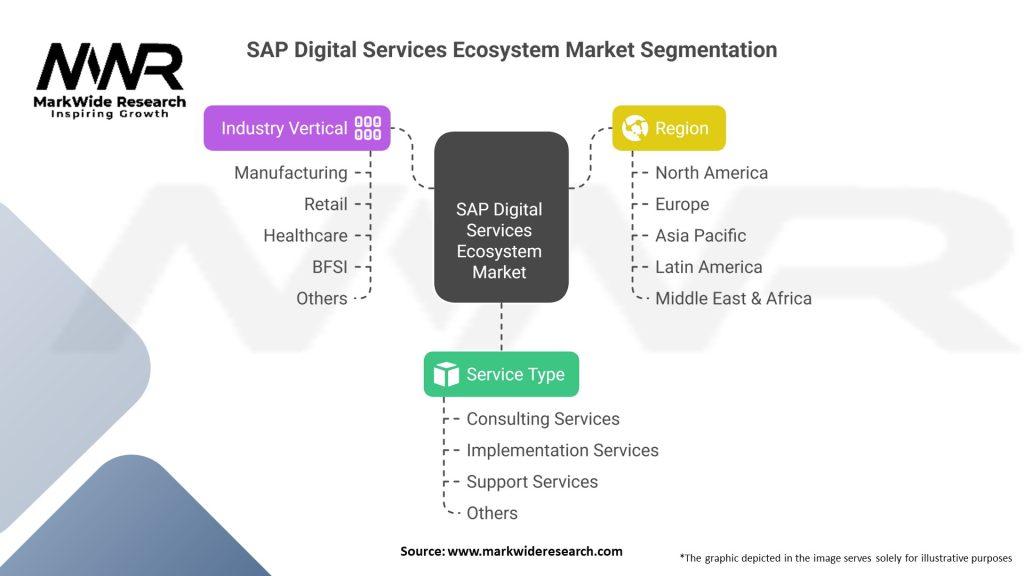 MWR
MarkWide Research
Inspiring Growth

SAP Digital Services Ecosystem Market Segmentation

Industry Vertical
Manufacturing
Retail
Healthcare
BFSI
Others

SAP Digital Services Ecosystem Market

Region
North America
Europe
Asia Pacific
Latin America
Middle East & Africa

Service Type
Consulting Services
Implementation Services
Support Services
Others

Source: www.markwideresearch.com

*The graphic depicted in the image serves solely for illustrative purposes